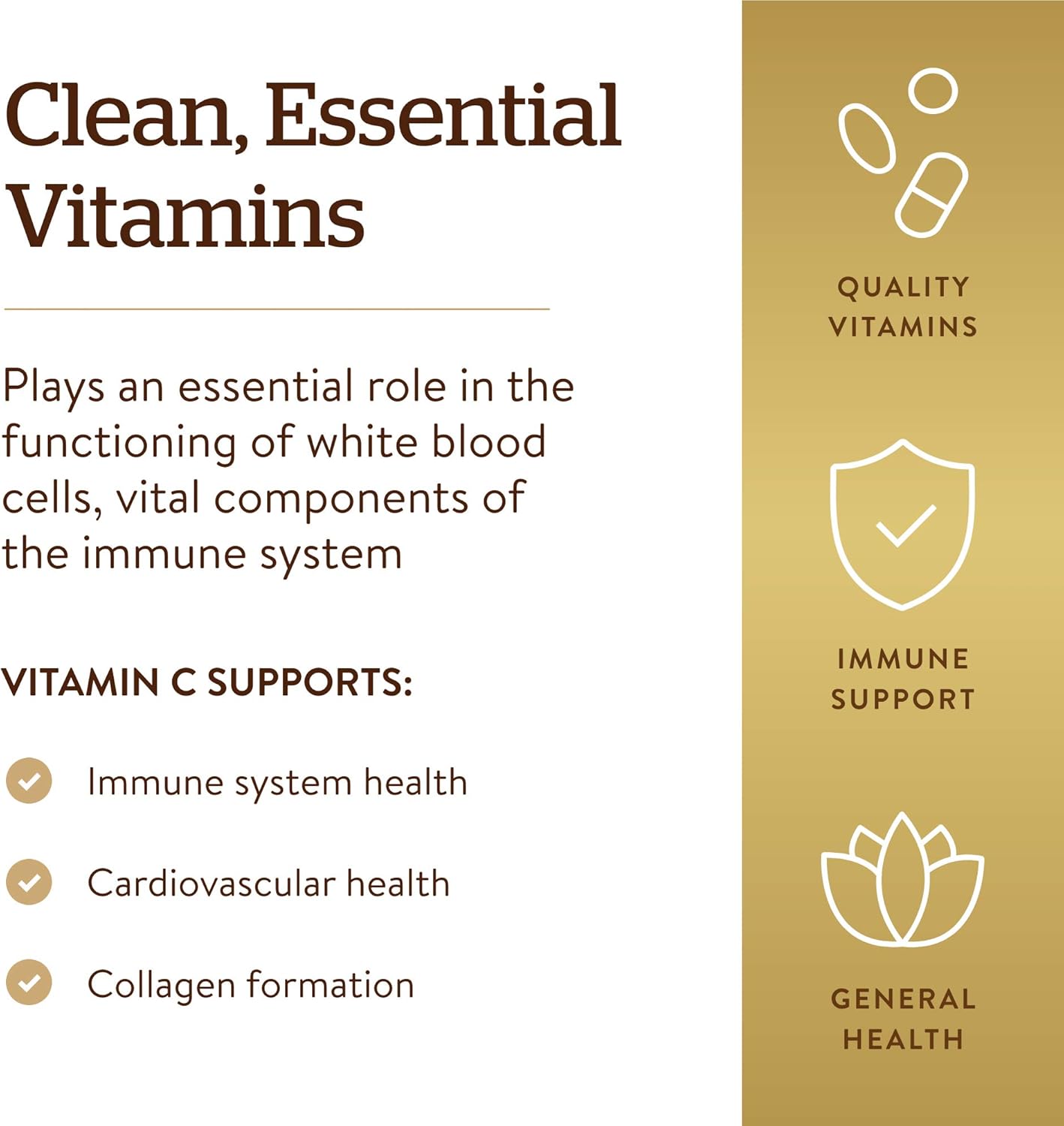 Clean, Essential Vitamins

Plays an essential role in the functioning of white blood cells, vital components of the immune system

VITAMIN C SUPPORTS:

Immune system health

Cardiovascular health

Collagen formation

QUALITY VITAMINS

IMMUNE SUPPORT

GENERAL HEALTH